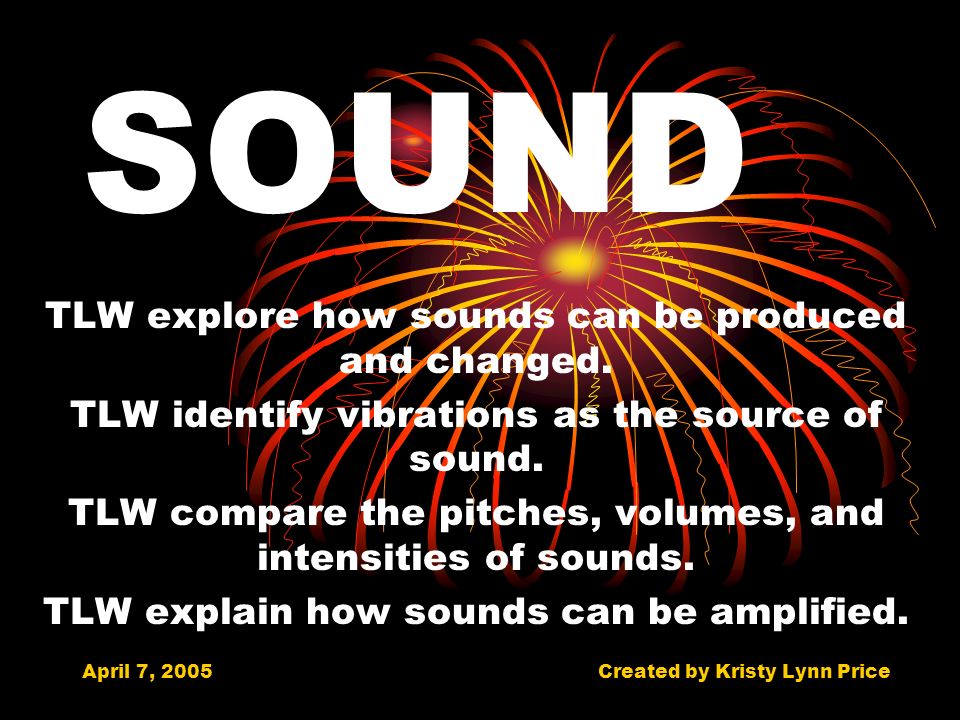 SOUND

TLW explore how sounds can be produced and changed.

TLW identify vibrations as the source of sound.

TLW compare the pitches, volumes, and intensities of sounds.

TLW explain how sounds can be amplified.

April 7, 2005

Created by Kristy Lynn Price